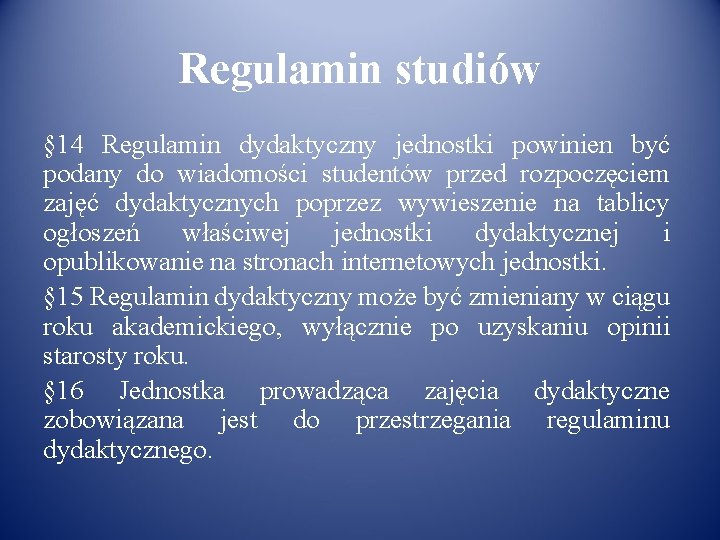 Regulamin studiów

§14 Regulamin dydaktyczny jednostki powinien być podany do wiadomości studentów przed rozpoczęciem zajęć dydaktycznych poprzez wywieszenie na tablicy ogłoszeń właściwej jednostki dydaktycznej i opublikowanie na stronach internetowych jednostki.

§15 Regulamin dydaktyczny może być zmieniany w ciągu roku akademickiego, wyłącznie po uzyskaniu opinii starosty roku.

§16 Jednostka prowadząca zajęcia dydaktyczne zobowiązana jest do przestrzegania regulaminu dydaktycznego.